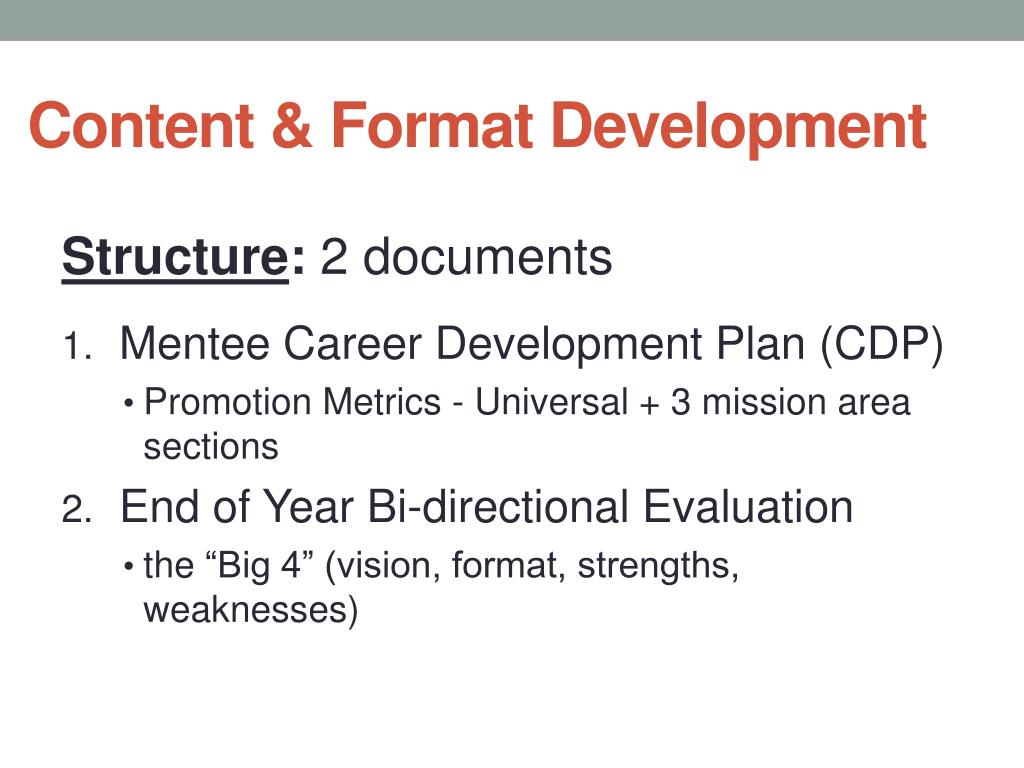 Content & Format Development

Structure: 2 documents

1. Mentee Career Development Plan (CDP)
• Promotion Metrics - Universal + 3 mission area sections

2. End of Year Bi-directional Evaluation
• the “Big 4” (vision, format, strengths, weaknesses)